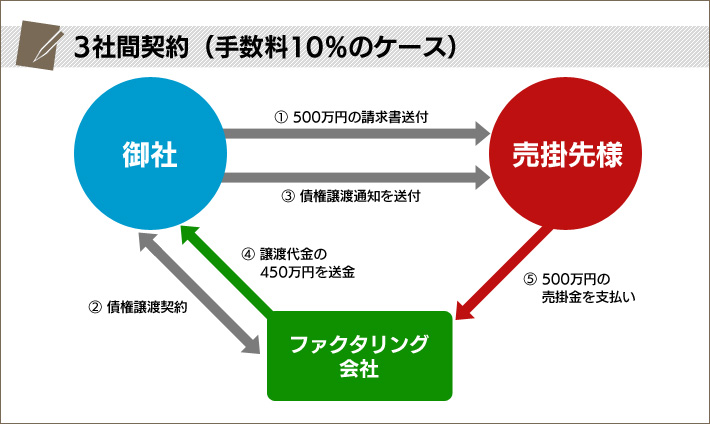 3社間契約（手数料10%のケース）

御社

① 500万円の請求書送付

売掛先様

③ 債権譲渡通知を送付

④ 譲渡代金の
450万円を送金

② 債権譲渡契約

⑤ 500万円の
売掛金を支払い

ファクタリング
会社